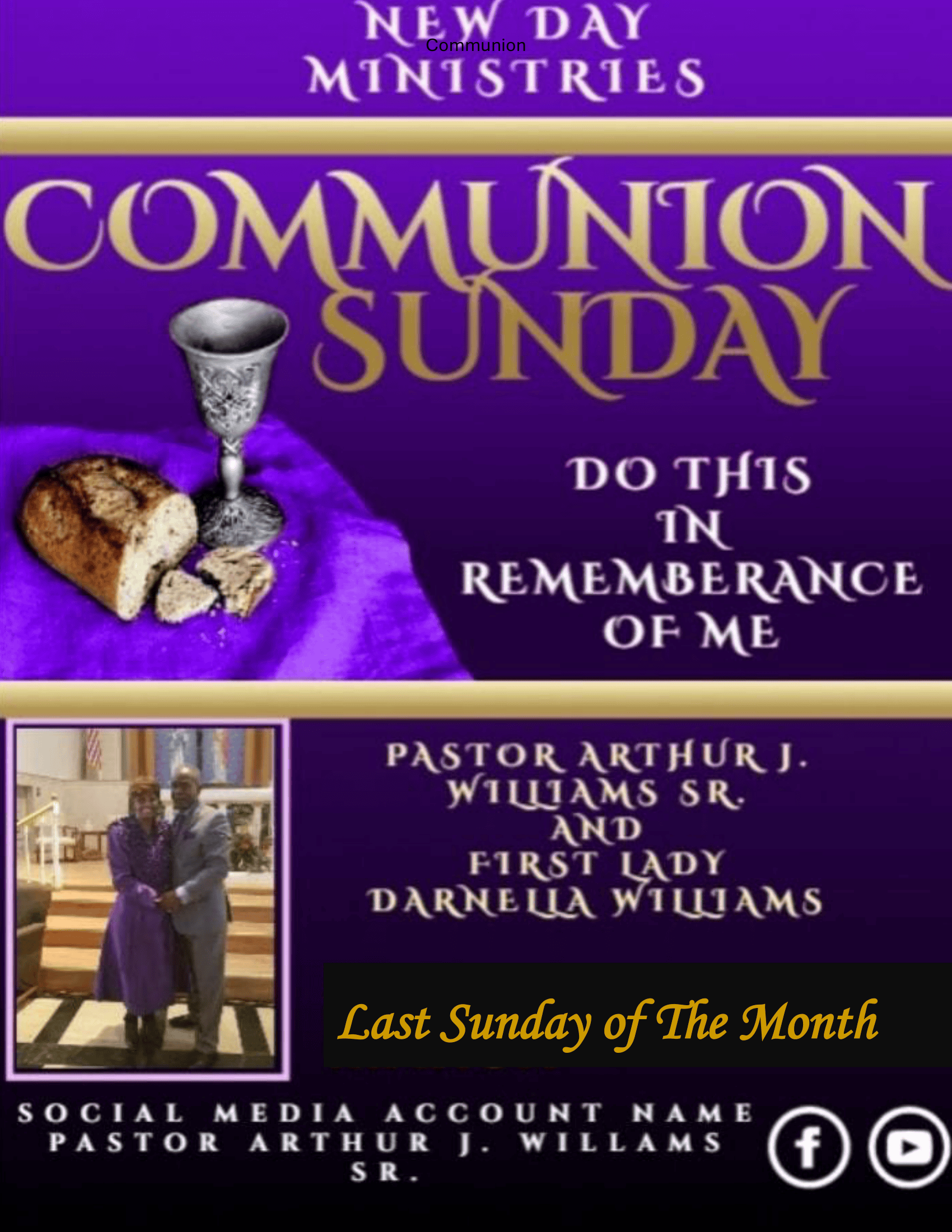 NEW DAY
Communion
MINISTRIES

COMMUNION SUNDAY

DO THIS IN REMEMBERANCE OF ME

PASTOR ARTHUR J. WILLIAMS SR. AND FIRST LADY DARNELLA WILLIAMS

Last Sunday of The Month

SOCIAL MEDIA ACCOUNT NAME
PASTOR ARTHUR J. WILLAMS SR.